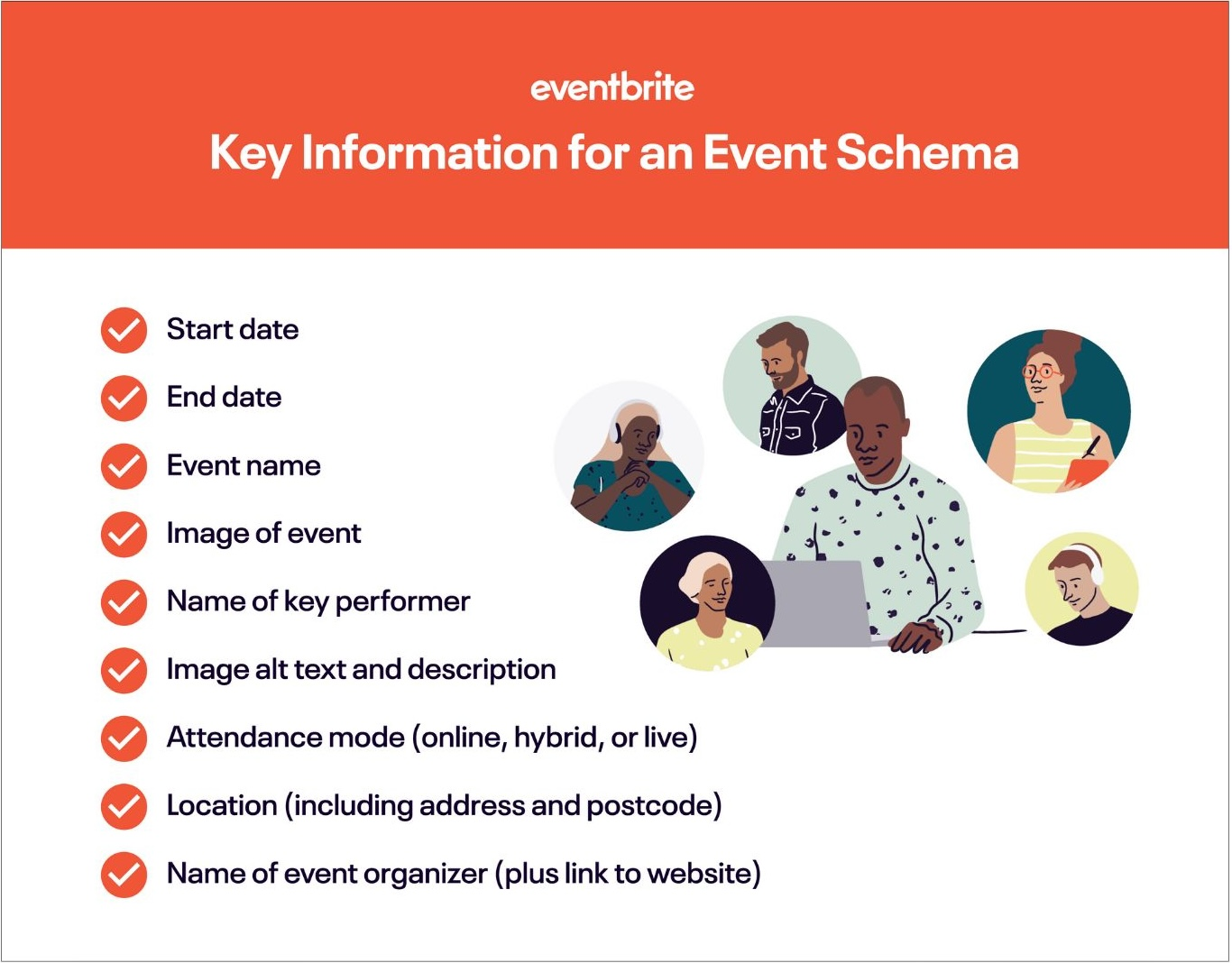 eventbrite

Key Information for an Event Schema

Start date

End date

Event name

Image of event

Name of key performer

Image alt text and description

Attendance mode (online, hybrid, or live)

Location (including address and postcode)

Name of event organizer (plus link to website)